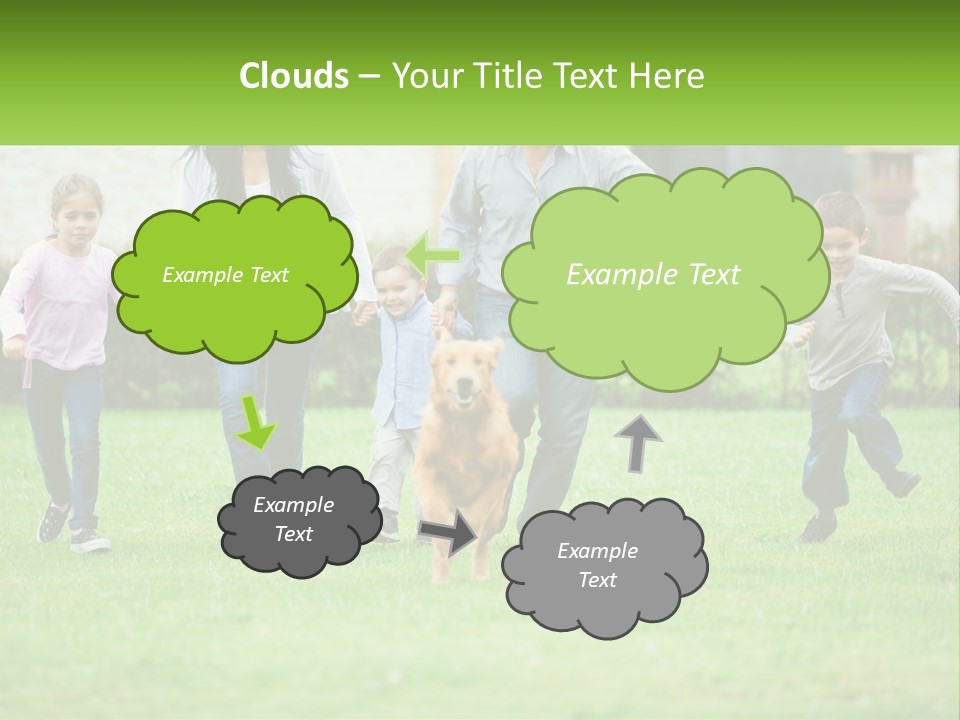 Clouds – Your Title Text Here

Example Text

Example Text

Example Text

Example Text